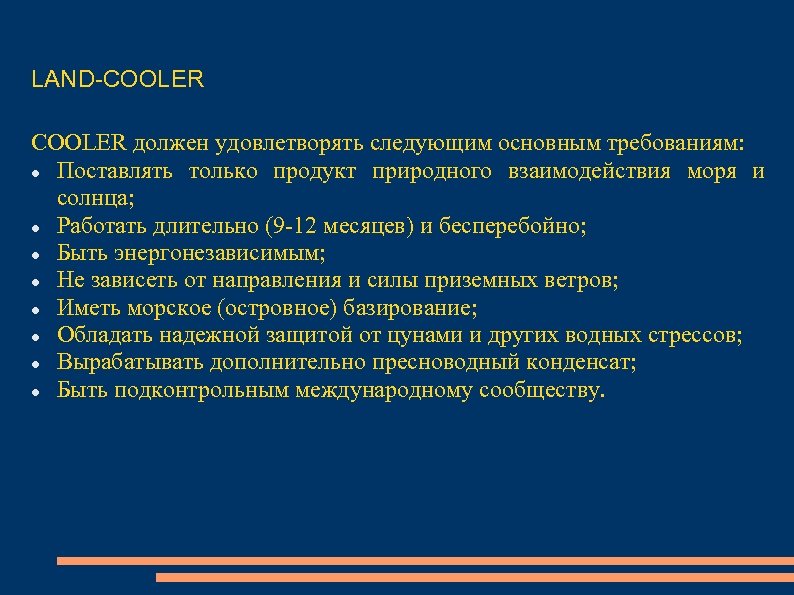 LAND-COOLER

COOLER должен удовлетворять следующим основным требованиям:
- Поставлять только продукт природного взаимодействия моря и солнца;
- Работать длительно (9-12 месяцев) и бесперебойно;
- Быть энергонезависимым;
- Не зависеть от направления и силы приземных ветров;
- Иметь морское (островное) базирование;
- Обладать надежной защитой от цунами и других водных стрессов;
- Вырабатывать дополнительно пресноводный конденсат;
- Быть подконтрольным международному сообществу.